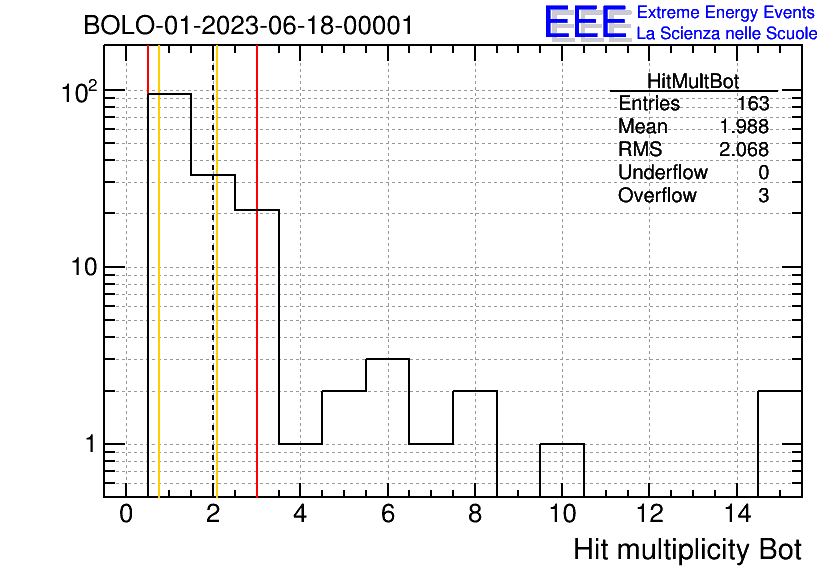 BOLO-01-2023-06-18-00001

EEE Extreme Energy Events
La Scienza nelle Scuole

| HitMultBot | |
|---|---|
| Entries | 163 |
| Mean | 1.988 |
| RMS | 2.068 |
| Underflow | 0 |
| Overflow | 3 |

$10^2$
10
1

0 2 4 6 8 10 12 14

Hit multiplicity Bot